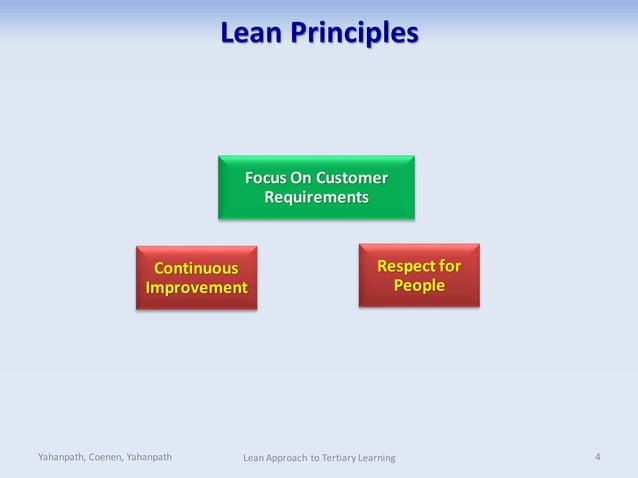 Lean Principles

Focus On Customer Requirements

Continuous Improvement

Respect for People

Yahanpath, Coenen, Yahanpath

Lean Approach to Tertiary Learning

4